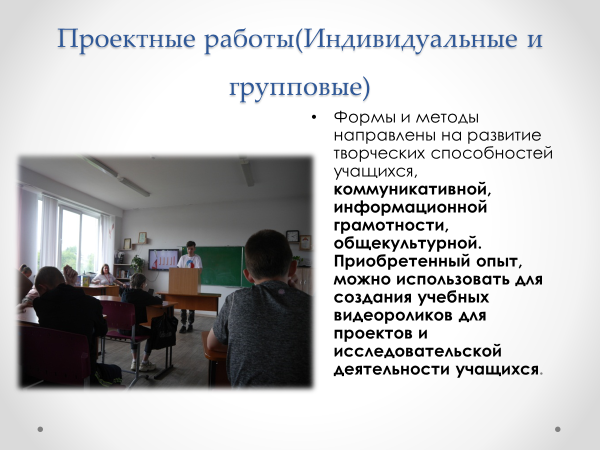 Проектные работы(Индивидуальные и групповые)

• Формы и методы направлены на развитие творческих способностей учащихся, коммуникативной, информационной грамотности, общекультурной. Приобретенный опыт, можно использовать для создания учебных видеороликов для проектов и исследовательской деятельности учащихся.